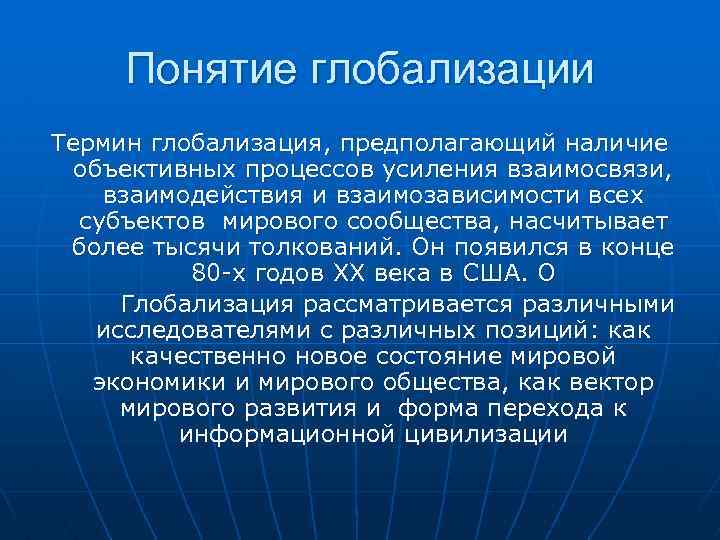 Понятие глобализации

Термин глобализация, предполагающий наличие объективных процессов усиления взаимосвязи, взаимодействия и взаимозависимости всех субъектов мирового сообщества, насчитывает более тысячи толкований. Он появился в конце 80-х годов XX века в США. О

Глобализация рассматривается различными исследователями с различных позиций: как качественно новое состояние мировой экономики и мирового общества, как вектор мирового развития и форма перехода к информационной цивилизации